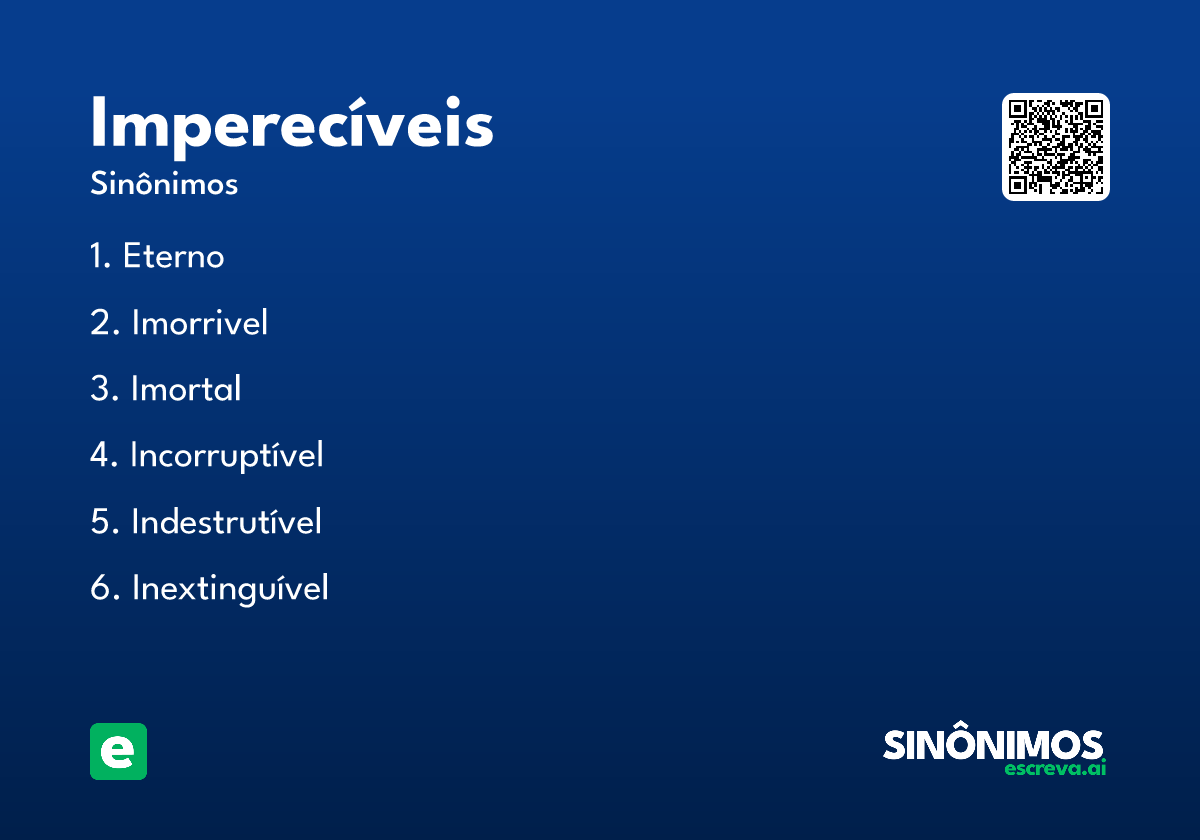 Imperecíveis
Sinônimos

1. Eterno
2. Imorrivel
3. Imortal
4. Incorruptível
5. Indestrutível
6. Inextinguível

e

SINÔNIMOS
escreva.ai